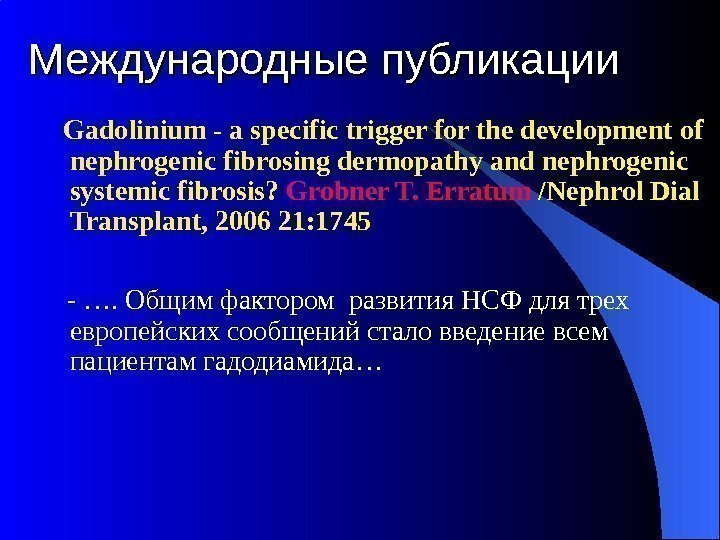 Международные публикации

Gadolinium - a specific trigger for the development of nephrogenic fibrosing dermopathy and nephrogenic systemic fibrosis? Grobner T. Erratum /Nephrol Dial Transplant, 2006 21:1745

- …. Общим фактором развития НСФ для трех европейских сообщений стало введение всем пациентам гадодиамида…